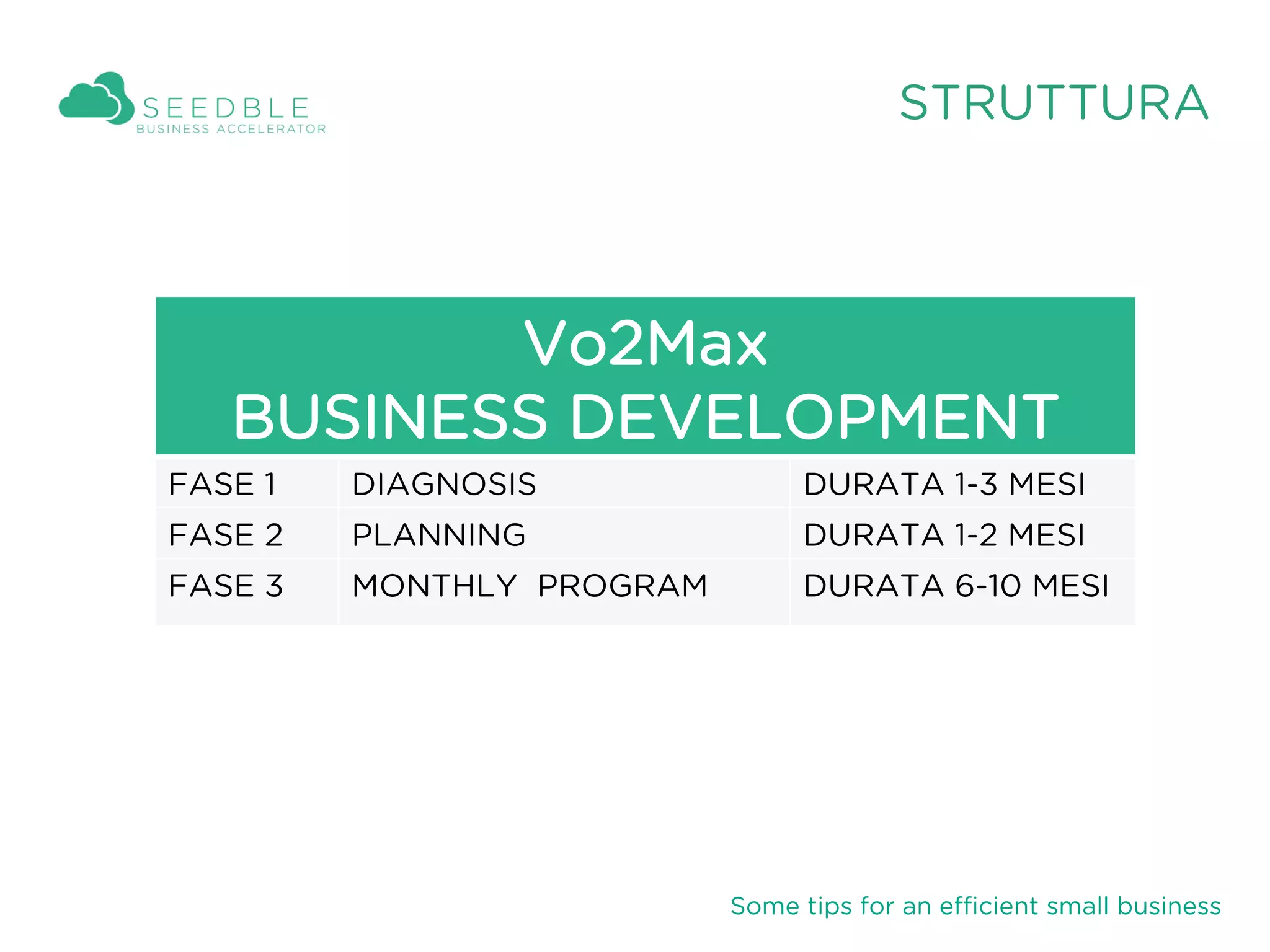 SEEDBLE
BUSINESS ACCELERATOR

STRUTTURA

Vo2Max
BUSINESS DEVELOPMENT

| FASE 1 | DIAGNOSIS | DURATA 1-3 MESI |
|---|---|---|
| FASE 2 | PLANNING | DURATA 1-2 MESI |
| FASE 3 | MONTHLY PROGRAM | DURATA 6-10 MESI |

Some tips for an efficient small business